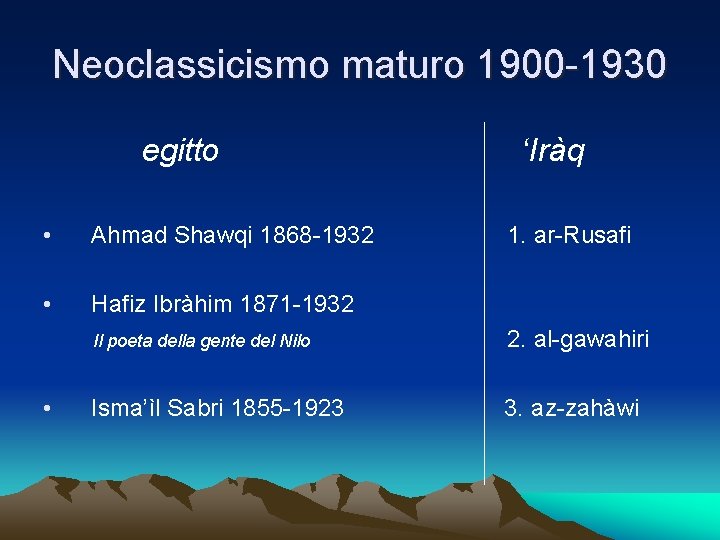 Neoclassicismo maturo 1900-1930

egitto

• Ahmad Shawqi 1868-1932

• Hafiz Ibràhim 1871-1932
Il poeta della gente del Nilo

• Isma'ìl Sabri 1855-1923

'Iràq

1. ar-Rusafi

2. al-gawahiri

3. az-zahàwi